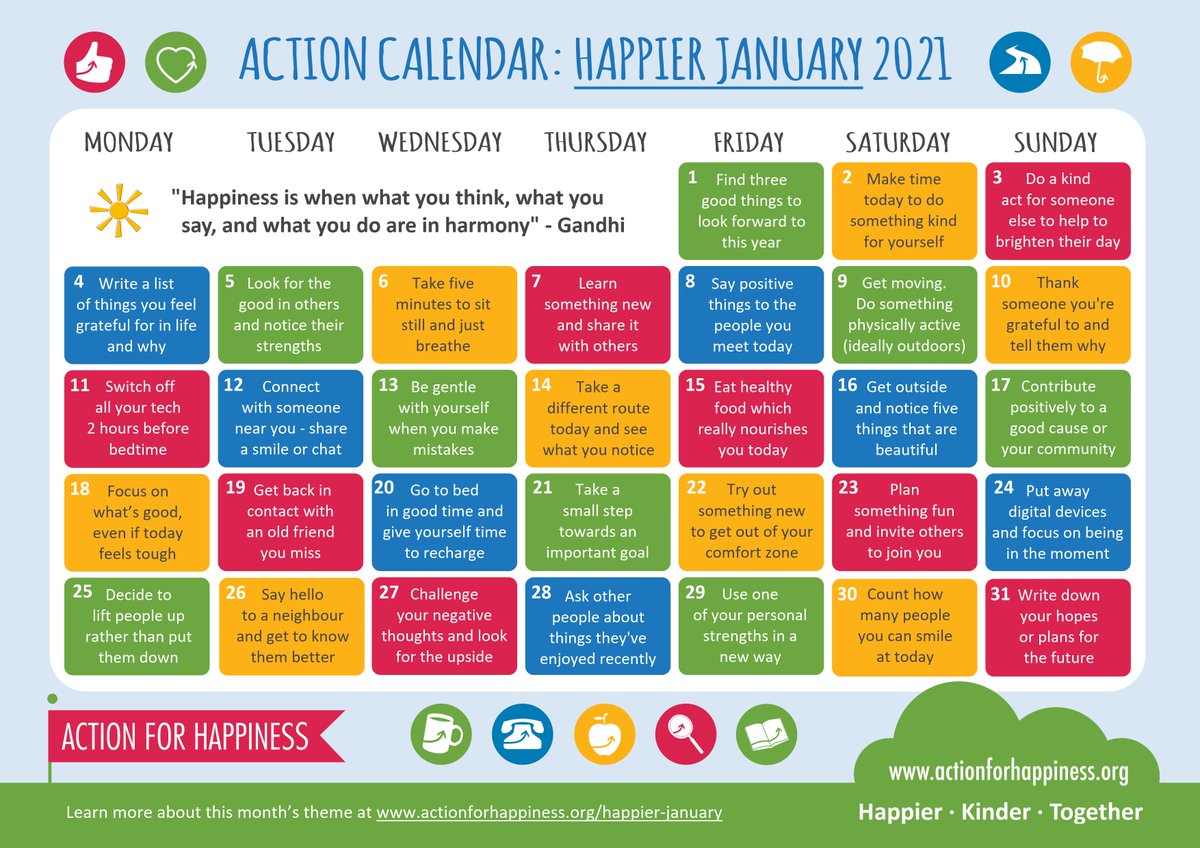 ACTION CALENDAR: HAPPIER JANUARY 2021

| MONDAY | TUESDAY | WEDNESDAY | THURSDAY | FRIDAY | SATURDAY | SUNDAY |
|---|---|---|---|---|---|---|
| "Happiness is when what you think, what you say, and what you do are in harmony" - Gandhi | | | | 1 Find three good things to look forward to this year | 2 Make time today to do something kind for yourself | 3 Do a kind act for someone else to help to brighten their day |
| 4 Write a list of things you feel grateful for in life and why | 5 Look for the good in others and notice their strengths | 6 Take five minutes to sit still and just breathe | 7 Learn something new and share it with others | 8 Say positive things to the people you meet today | 9 Get moving. Do something physically active (ideally outdoors) | 10 Thank someone you're grateful to and tell them why |
| 11 Switch off all your tech 2 hours before bedtime | 12 Connect with someone near you - share a smile or chat | 13 Be gentle with yourself when you make mistakes | 14 Take a different route today and see what you notice | 15 Eat healthy food which really nourishes you today | 16 Get outside and notice five things that are beautiful | 17 Contribute positively to a good cause or your community |
| 18 Focus on what's good, even if today feels tough | 19 Get back in contact with an old friend you miss | 20 Go to bed in good time and give yourself time to recharge | 21 Take a small step towards an important goal | 22 Try out something new to get out of your comfort zone | 23 Plan something fun and invite others to join you | 24 Put away digital devices and focus on being in the moment |
| 25 Decide to lift people up rather than put them down | 26 Say hello to a neighbour and get to know them better | 27 Challenge your negative thoughts and look for the upside | 28 Ask other people about things they've enjoyed recently | 29 Use one of your personal strengths in a new way | 30 Count how many people you can smile at today | 31 Write down your hopes or plans for the future |

ACTION FOR HAPPINESS

www.actionforhappiness.org

Learn more about this month's theme at www.actionforhappiness.org/happier-january

Happier · Kinder · Together